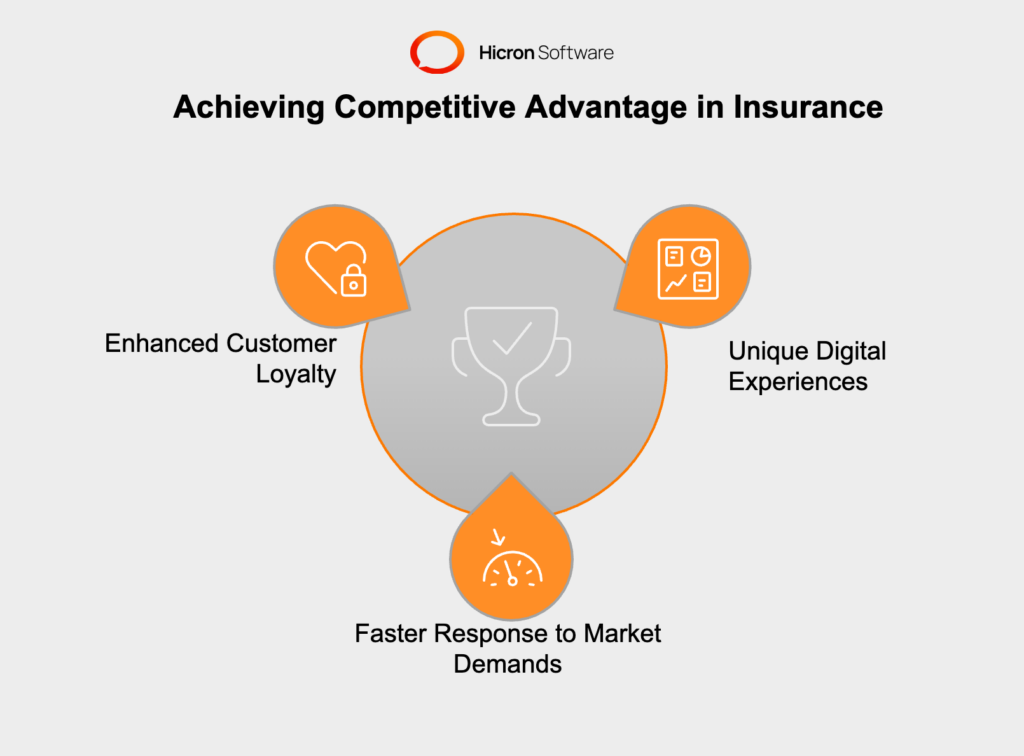 Hicron Software

Achieving Competitive Advantage in Insurance

Enhanced Customer Loyalty

Unique Digital Experiences

Faster Response to Market Demands